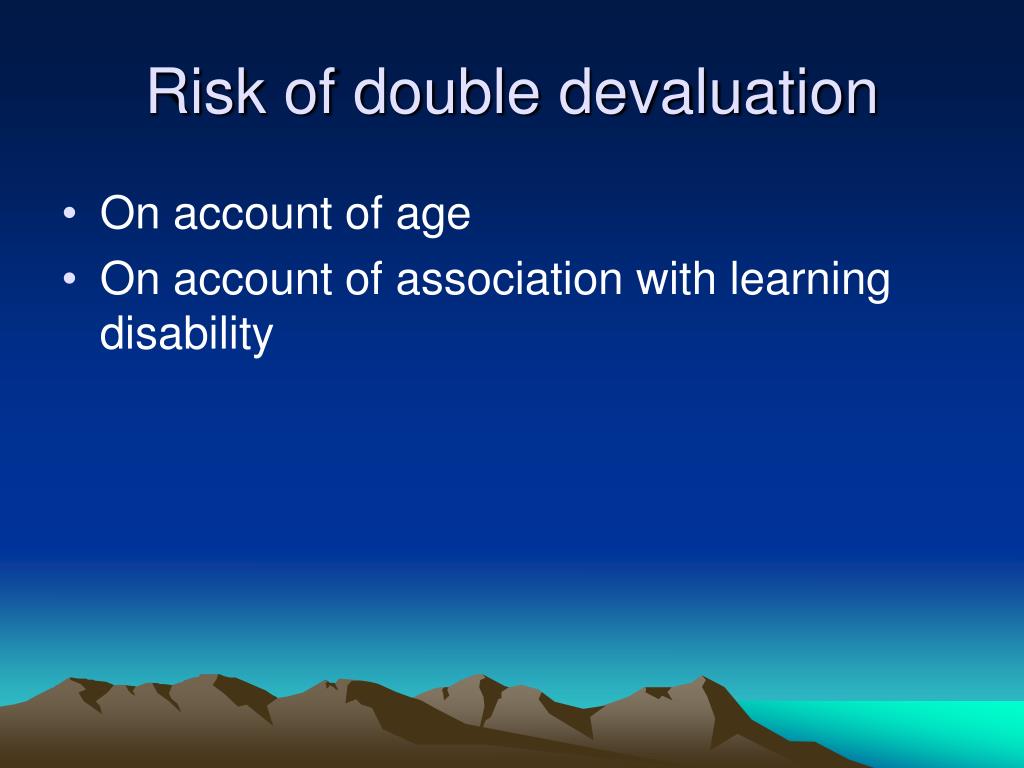 Risk of double devaluation

• On account of age
• On account of association with learning disability